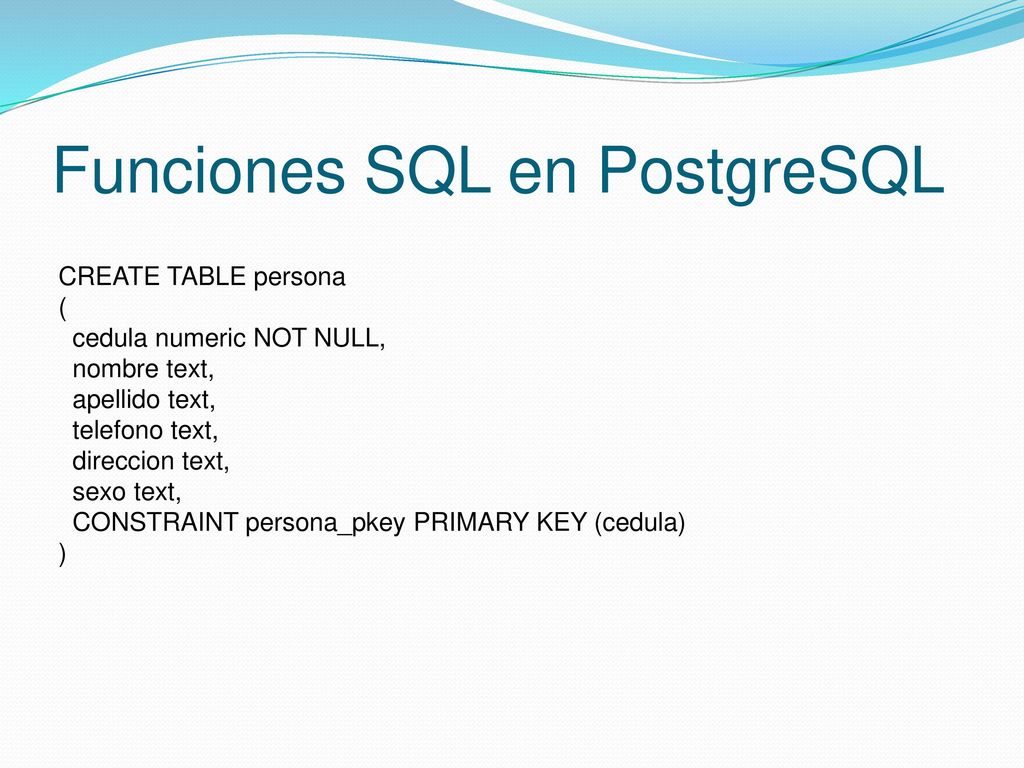 Funciones SQL en PostgreSQL

CREATE TABLE persona
(
cedula numeric NOT NULL,
nombre text,
apellido text,
telefono text,
direccion text,
sexo text,
CONSTRAINT persona_pkey PRIMARY KEY (cedula)
)